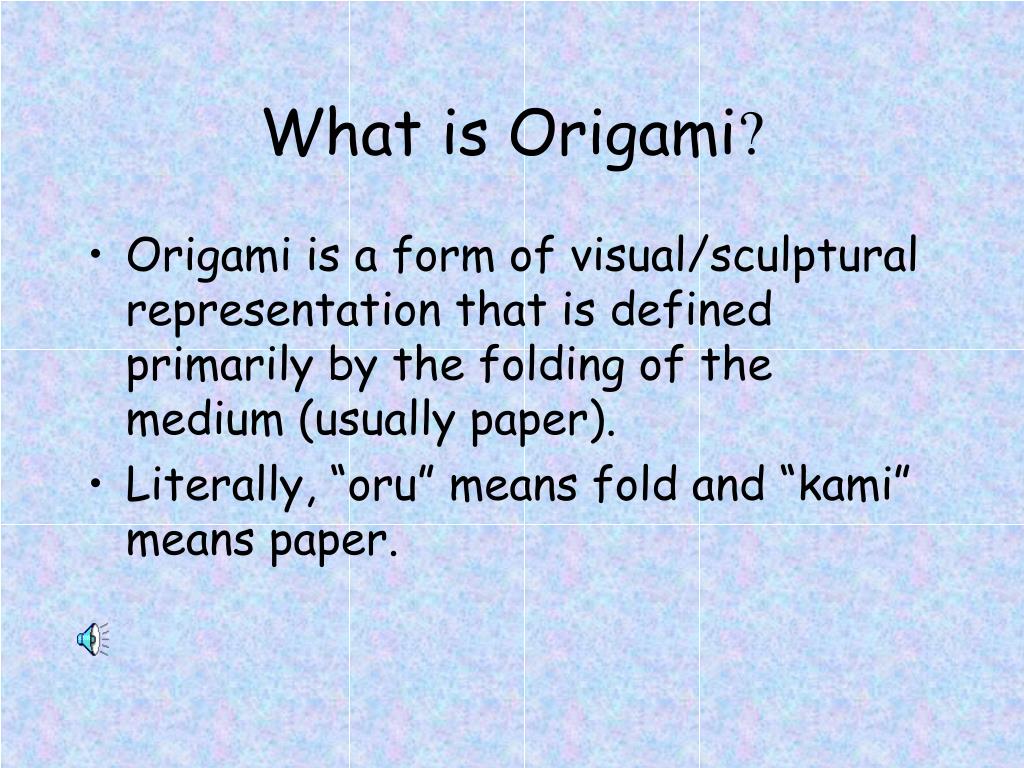 What is Origami?

• Origami is a form of visual/sculptural representation that is defined primarily by the folding of the medium (usually paper).
• Literally, “oru” means fold and “kami” means paper.